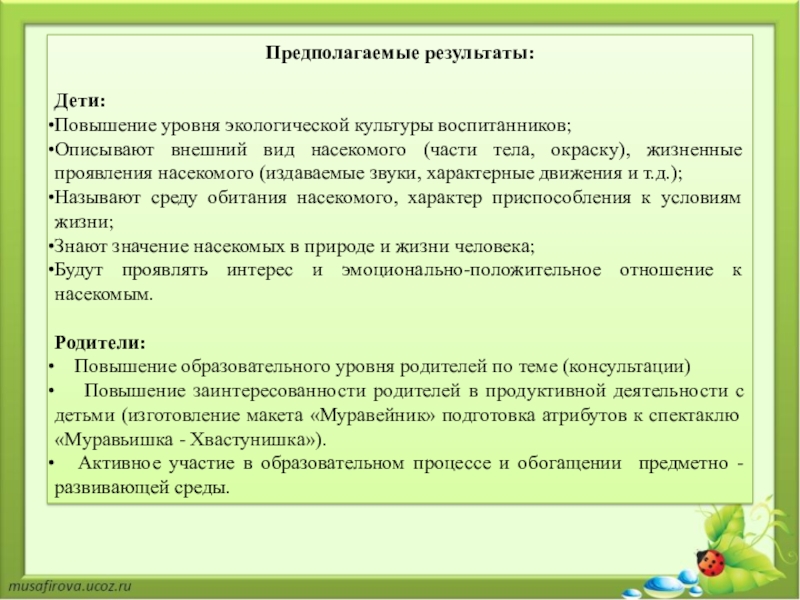 Предполагаемые результаты:

Дети:
•Повышение уровня экологической культуры воспитанников;
•Описывают внешний вид насекомого (части тела, окраску), жизненные проявления насекомого (издаваемые звуки, характерные движения и т.д.);
•Называют среду обитания насекомого, характер приспособления к условиям жизни;
•Знают значение насекомых в природе и жизни человека;
•Будут проявлять интерес и эмоционально-положительное отношение к насекомым.

Родители:
• Повышение образовательного уровня родителей по теме (консультации)
• Повышение заинтересованности родителей в продуктивной деятельности с детьми (изготовление макета «Муравейник» подготовка атрибутов к спектаклю «Муравьишка - Хвастунишка»).
• Активное участие в образовательном процессе и обогащении предметно - развивающей среды.

musafirova.ucoz.ru